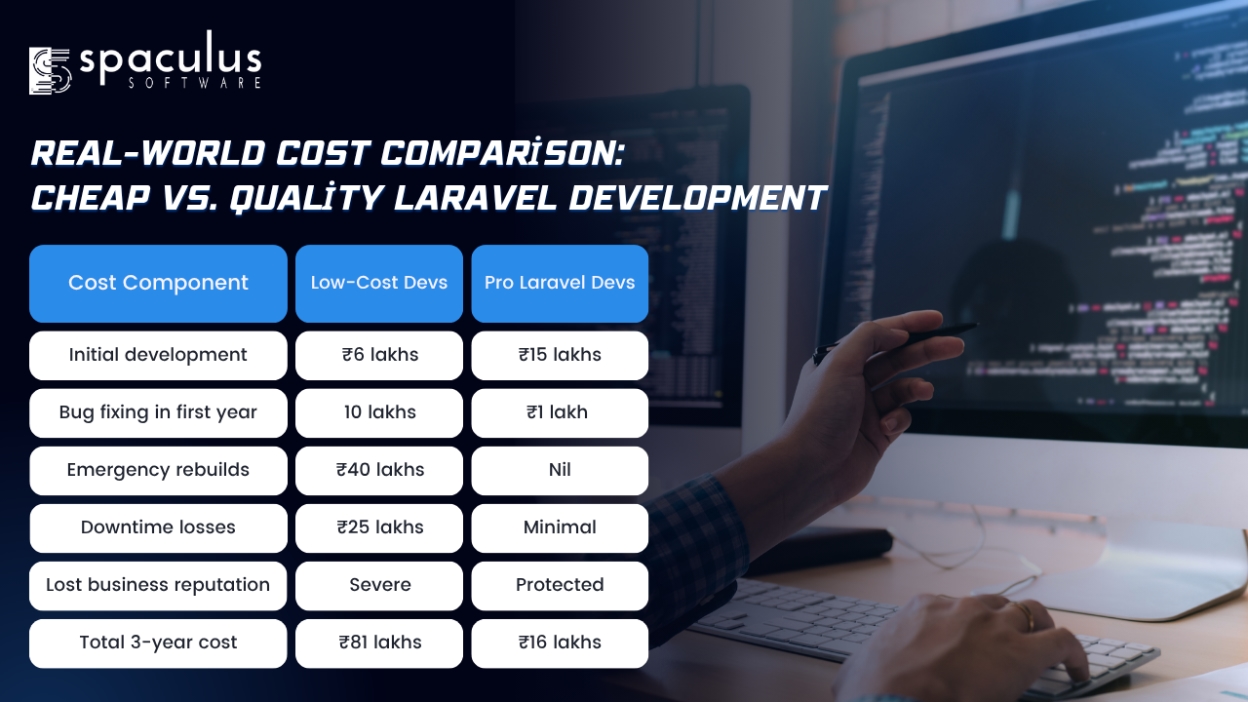 spaculus
SOFTWARE

REAL-WORLD COST COMPARİSON: CHEAP VS. QUALİTY LARAVEL DEVELOPMENT

| Cost Component | Low-Cost Devs | Pro Laravel Devs |
|---|---|---|
| Initial development | ₹6 lakhs | ₹15 lakhs |
| Bug fixing in first year | 10 lakhs | ₹1 lakh |
| Emergency rebuilds | ₹40 lakhs | Nil |
| Downtime losses | ₹25 lakhs | Minimal |
| Lost business reputation | Severe | Protected |
| Total 3-year cost | ₹81 lakhs | ₹16 lakhs |